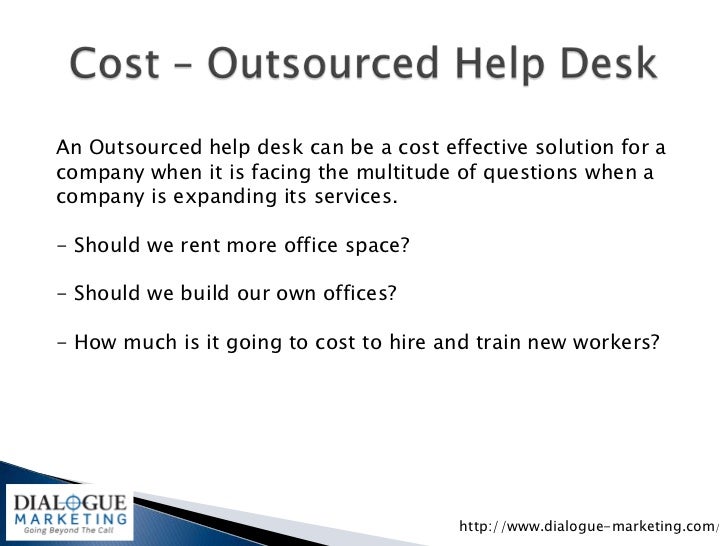 Cost – Outsourced Help Desk

An Outsourced help desk can be a cost effective solution for a company when it is facing the multitude of questions when a company is expanding its services.

– Should we rent more office space?

– Should we build our own offices?

– How much is it going to cost to hire and train new workers?

DIALOGUE
MARKETING
Going Beyond The Call

http://www.dialogue-marketing.com/